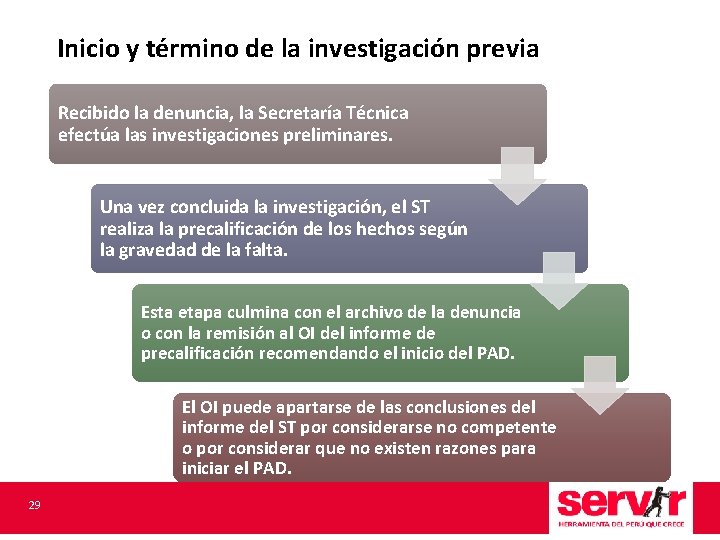 Inicio y término de la investigación previa

Recibido la denuncia, la Secretaría Técnica efectúa las investigaciones preliminares.

Una vez concluida la investigación, el ST realiza la precalificación de los hechos según la gravedad de la falta.

Esta etapa culmina con el archivo de la denuncia o con la remisión al OI del informe de precalificación recomendando el inicio del PAD.

El OI puede apartarse de las conclusiones del informe del ST por considerarse no competente o por considerar que no existen razones para iniciar el PAD.

29

servir
HERRAMIENTA DEL PERÚ QUE CRECE